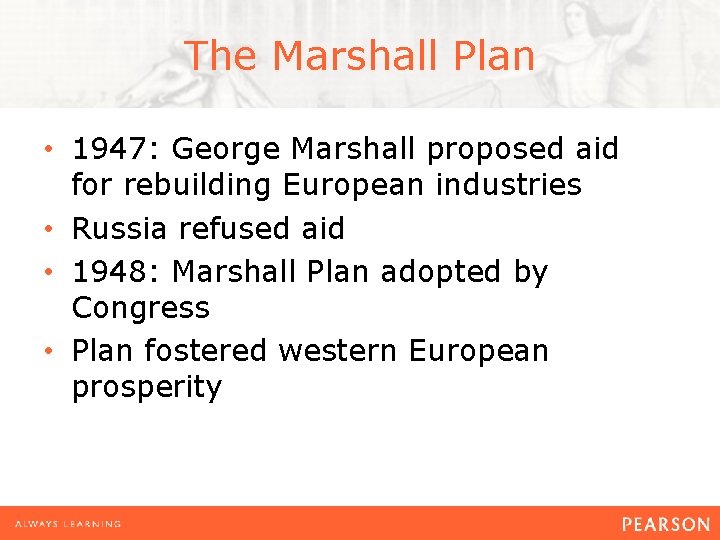 The Marshall Plan

• 1947: George Marshall proposed aid for rebuilding European industries
• Russia refused aid
• 1948: Marshall Plan adopted by Congress
• Plan fostered western European prosperity

ALWAYS LEARNING

PEARSON